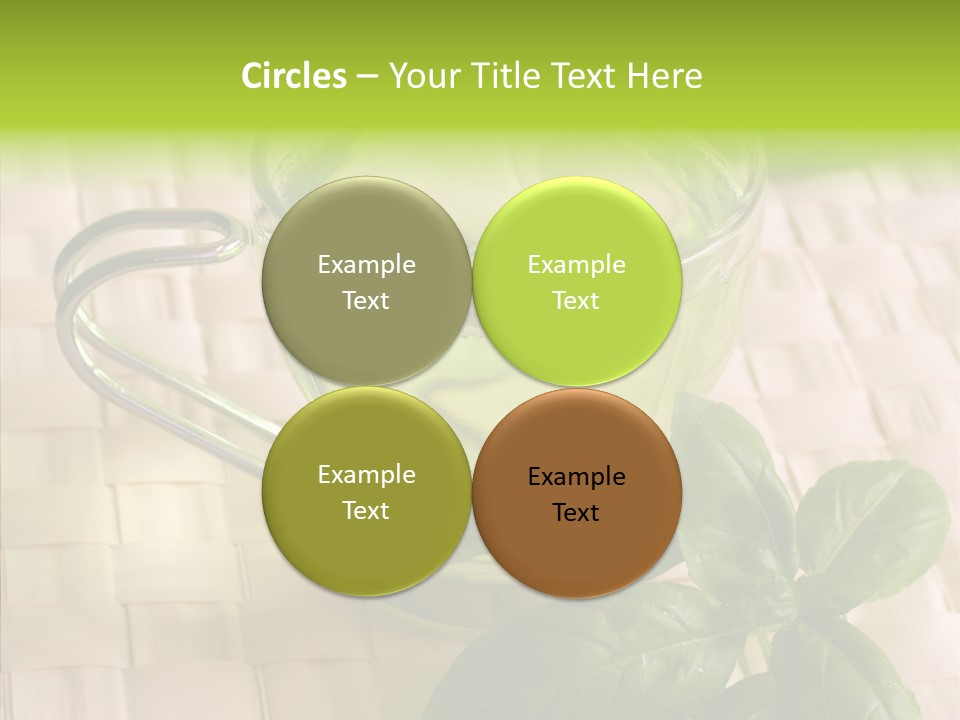 Circles – Your Title Text Here

Example Text

Example Text

Example Text

Example Text